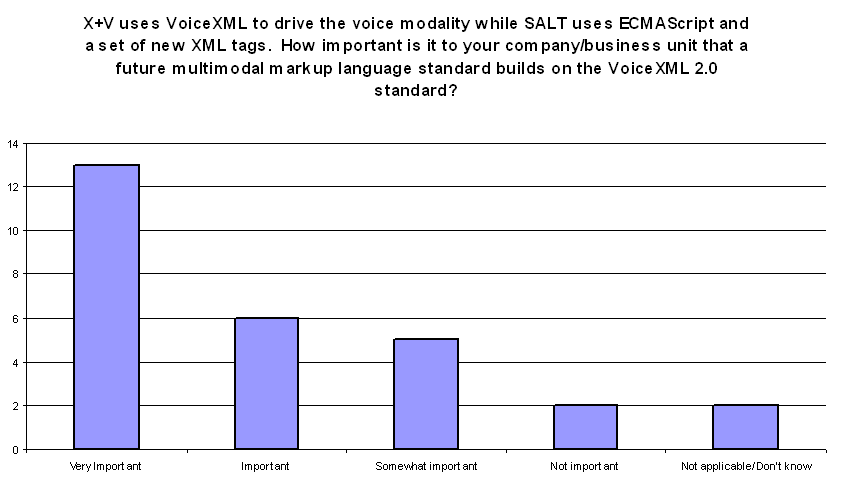 X+V uses VoiceXML to drive the voice modality while SALT uses ECMAScript and a set of new XML tags. How important is it to your company/business unit that a future multimodal markup language standard builds on the VoiceXML 2.0 standard?

14
12
10
8
6
4
2
0

Very Important
Important
Somewhat important
Not important
Not applicable/Don't know